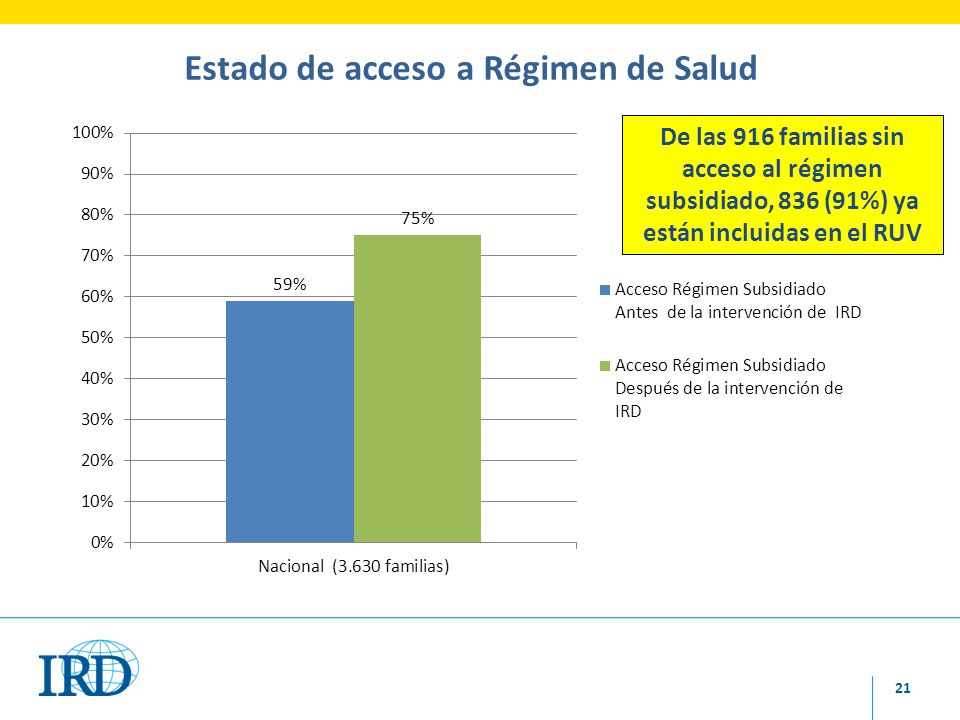 Estado de acceso a Régimen de Salud

De las 916 familias sin acceso al régimen subsidiado, 836 (91%) ya están incluidas en el RUV

100%
90%
80%
70%
60%
50%
40%
30%
20%
10%
0%

59%
75%

Nacional (3.630 familias)

Acceso Régimen Subsidiado Antes de la intervención de IRD

Acceso Régimen Subsidiado Después de la intervención de IRD

IRD

21